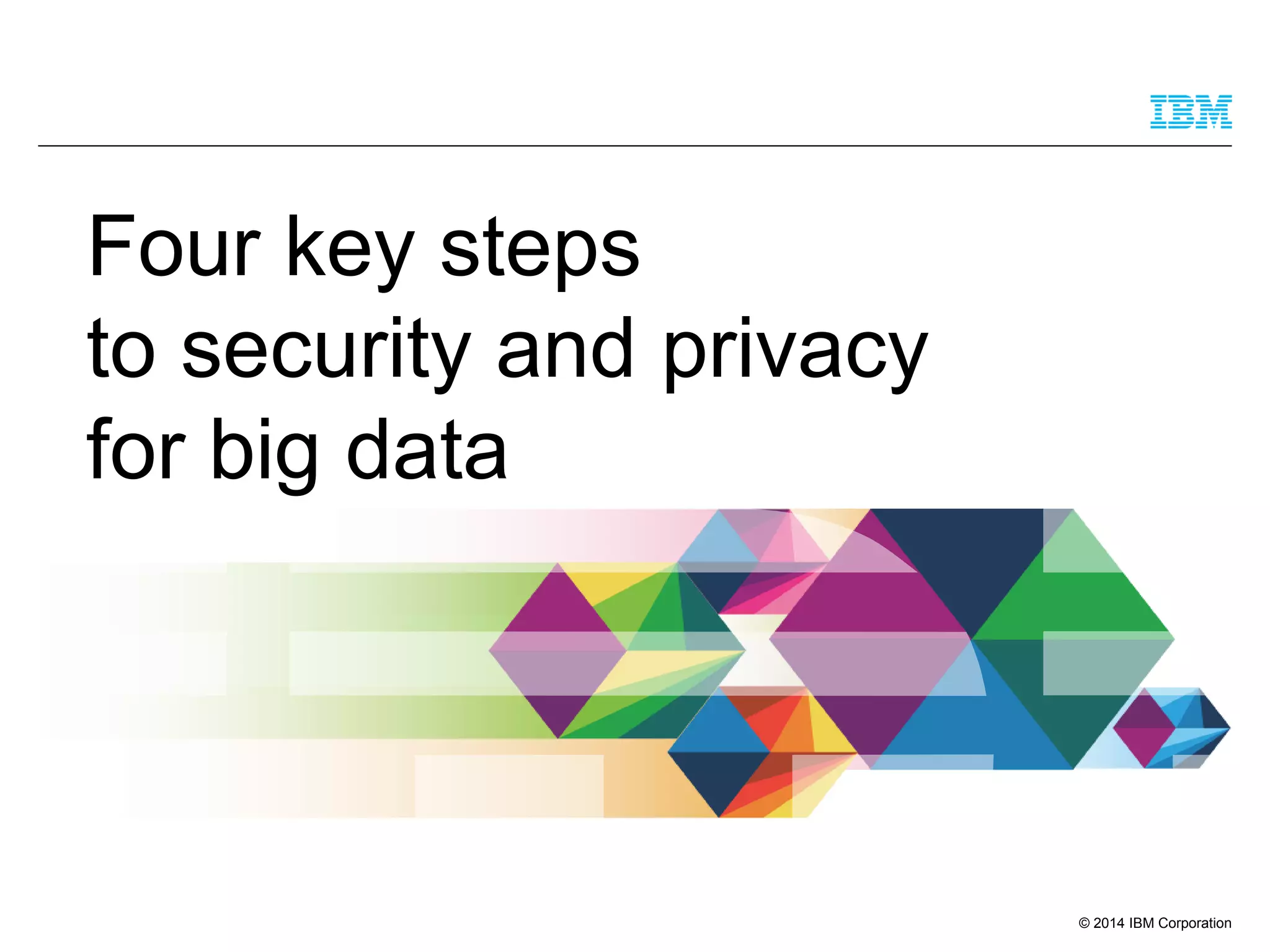 IBM

Four key steps
to security and privacy
for big data

© 2014 IBM Corporation